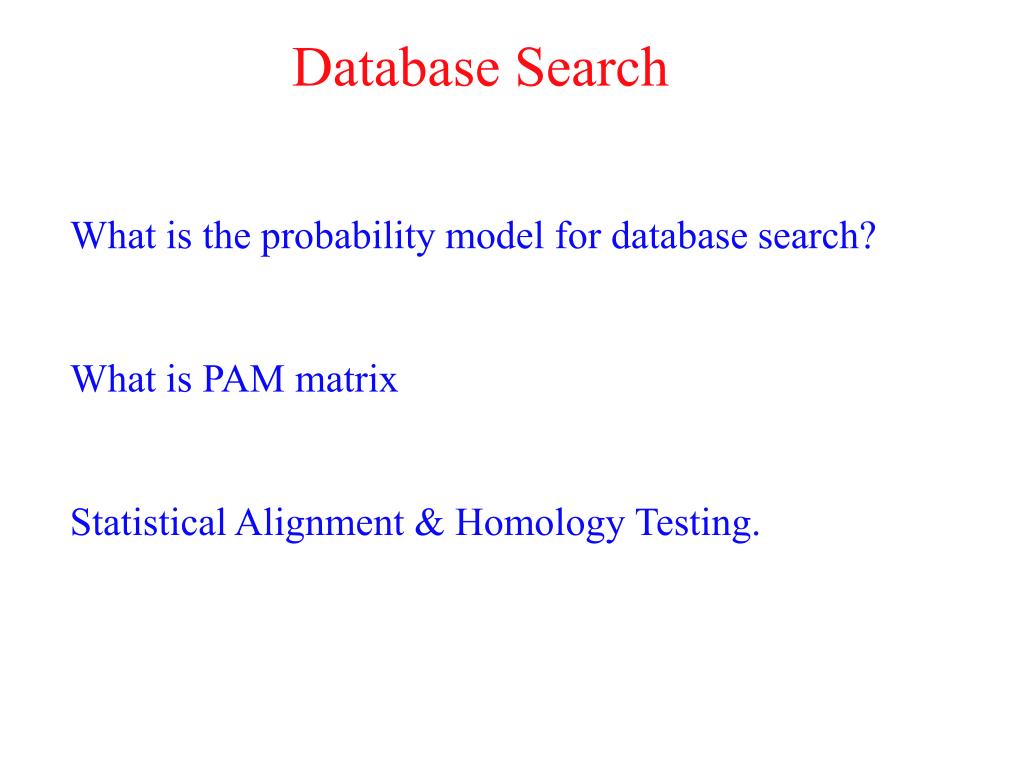 Database Search

What is the probability model for database search?

What is PAM matrix

Statistical Alignment & Homology Testing.